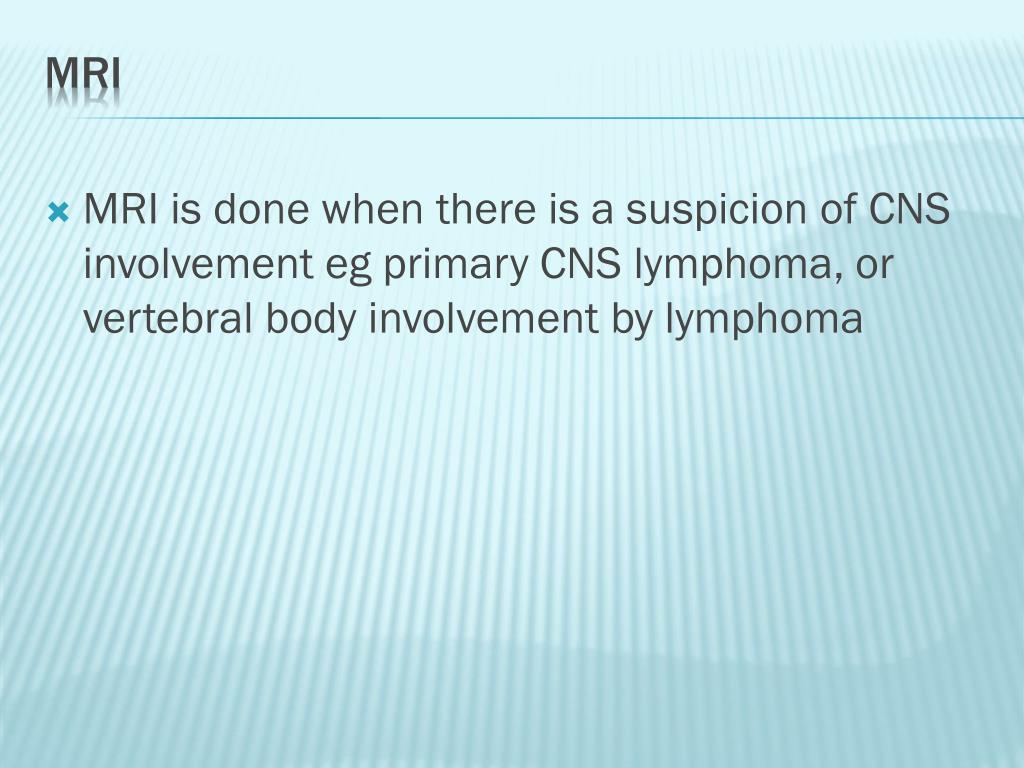 MRI

MRI is done when there is a suspicion of CNS involvement eg primary CNS lymphoma, or vertebral body involvement by lymphoma